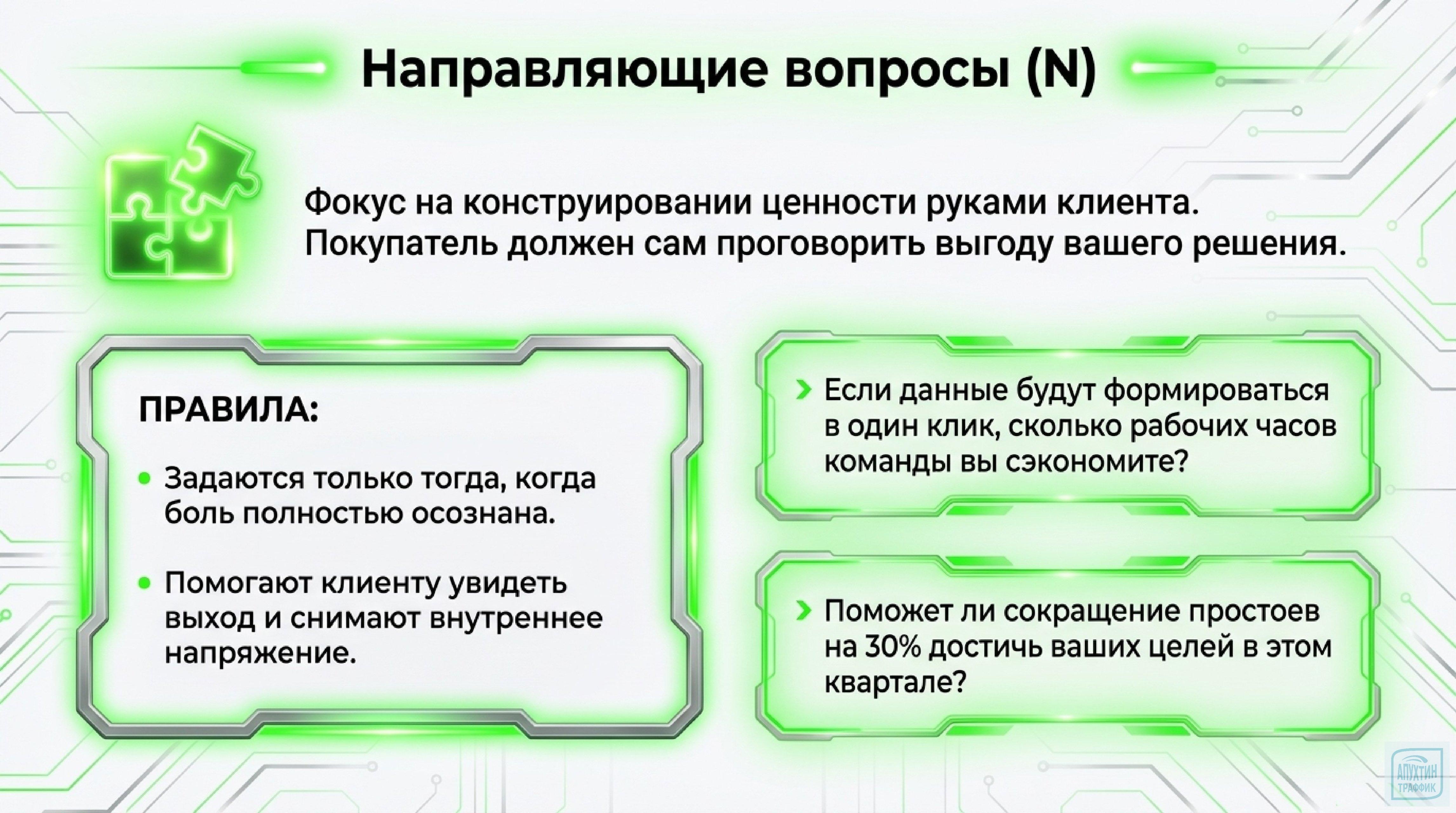 Направляющие вопросы (N)

Фокус на конструировании ценности руками клиента. Покупатель должен сам проговорить выгоду вашего решения.

ПРАВИЛА:

• Задаются только тогда, когда боль полностью осознана.

• Помогают клиенту увидеть выход и снимают внутреннее напряжение.

› Если данные будут формироваться в один клик, сколько рабочих часов команды вы сэкономите?

› Поможет ли сокращение простоев на 30% достичь ваших целей в этом квартале?

АПУХТИН ТРАФФИК